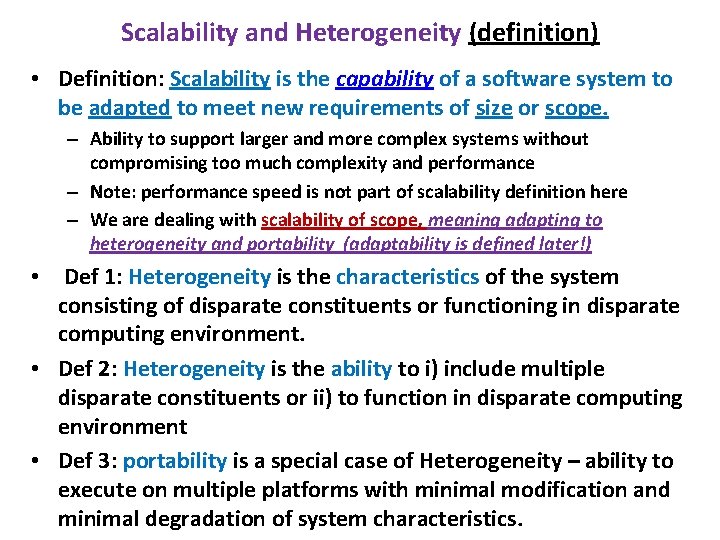 Scalability and Heterogeneity (definition)

• Definition: Scalability is the capability of a software system to be adapted to meet new requirements of size or scope.
– Ability to support larger and more complex systems without compromising too much complexity and performance
– Note: performance speed is not part of scalability definition here
– We are dealing with scalability of scope, meaning adapting to heterogeneity and portability (adaptability is defined later!)
• Def 1: Heterogeneity is the characteristics of the system consisting of disparate constituents or functioning in disparate computing environment.
• Def 2: Heterogeneity is the ability to i) include multiple disparate constituents or ii) to function in disparate computing environment
• Def 3: portability is a special case of Heterogeneity – ability to execute on multiple platforms with minimal modification and minimal degradation of system characteristics.